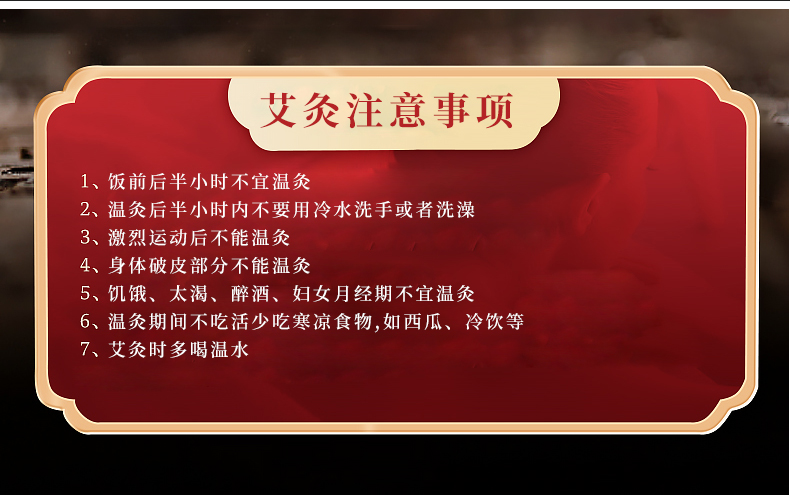 艾灸注意事项

1、饭前后半小时不宜温灸
2、温灸后半小时内不要用冷水洗手或者洗澡
3、激烈运动后不能温灸
4、身体破皮部分不能温灸
5、饥饿、太渴、醉酒、妇女月经期不宜温灸
6、温灸期间不吃活少吃寒凉食物,如西瓜、冷饮等
7、艾灸时多喝温水